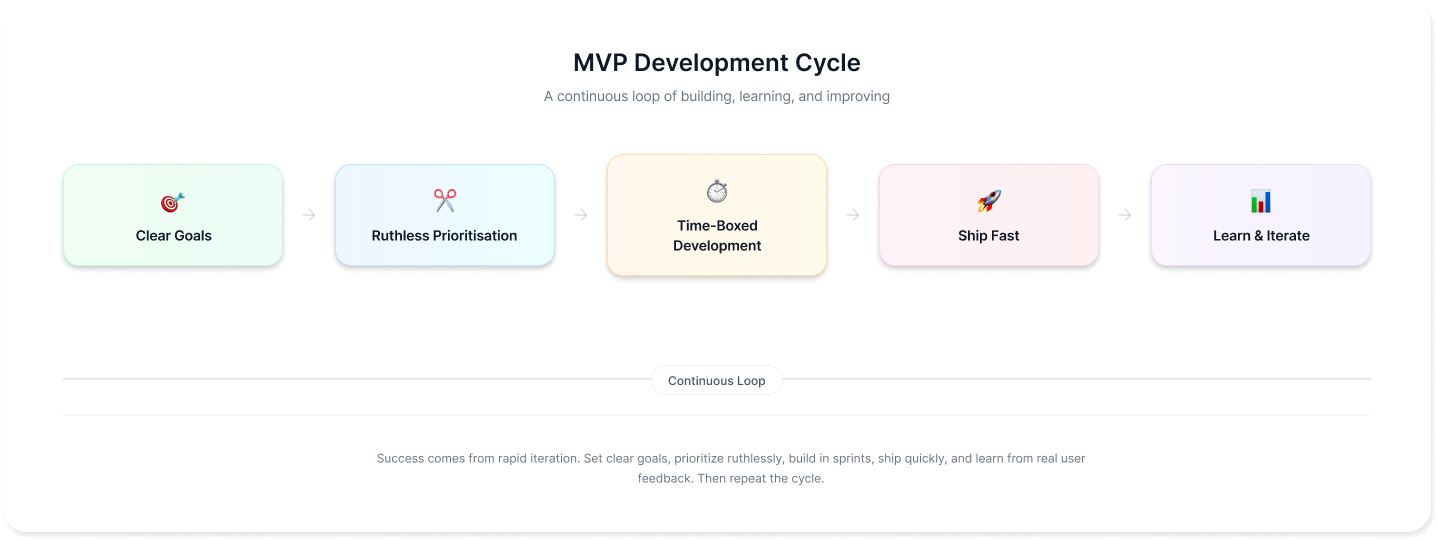 MVP Development Cycle

A continuous loop of building, learning, and improving

Clear Goals

Ruthless Prioritisation

Time-Boxed Development

Ship Fast

Learn & Iterate

Continuous Loop

Success comes from rapid iteration. Set clear goals, prioritize ruthlessly, build in sprints, ship quickly, and learn from real user feedback. Then repeat the cycle.